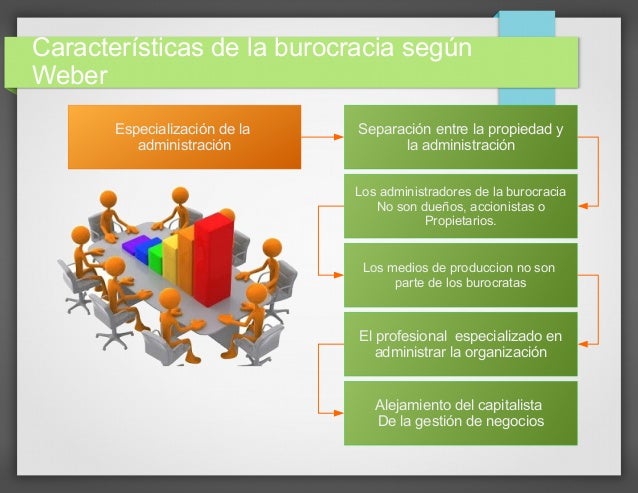 Características de la burocracia según Weber

Especialización de la administración

Separación entre la propiedad y la administración

Los administradores de la burocracia No son dueños, accionistas o Propietarios.

Los medios de produccion no son parte de los burocratas

El profesional especializado en administrar la organización

Alejamiento del capitalista De la gestión de negocios